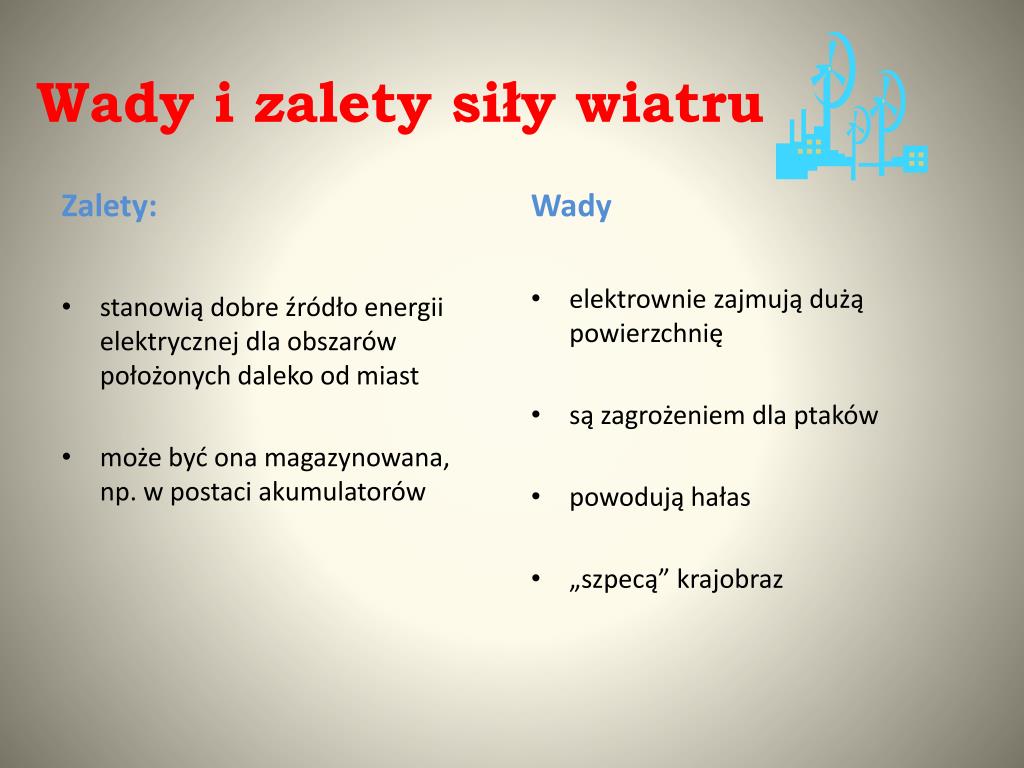 Wady i zalety siły wiatru

Zalety:

• stanowią dobre źródło energii elektrycznej dla obszarów położonych daleko od miast

• może być ona magazynowana, np. w postaci akumulatorów

Wady

• elektrownie zajmują dużą powierzchnię

• są zagrożeniem dla ptaków

• powodują hałas

• „szpecą” krajobraz